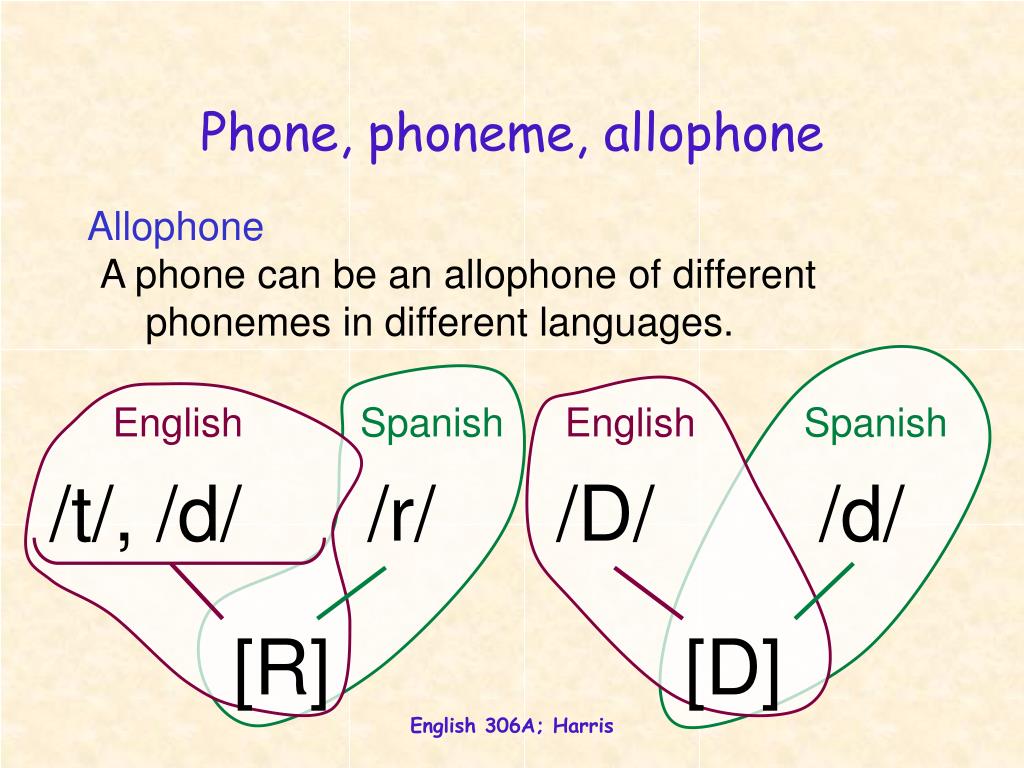 Phone, phoneme, allophone

Allophone

A phone can be an allophone of different phonemes in different languages.

English

Spanish

English

Spanish

/t/, /d/

/r/

/D/

/d/

[R]

[D]

English 306A; Harris